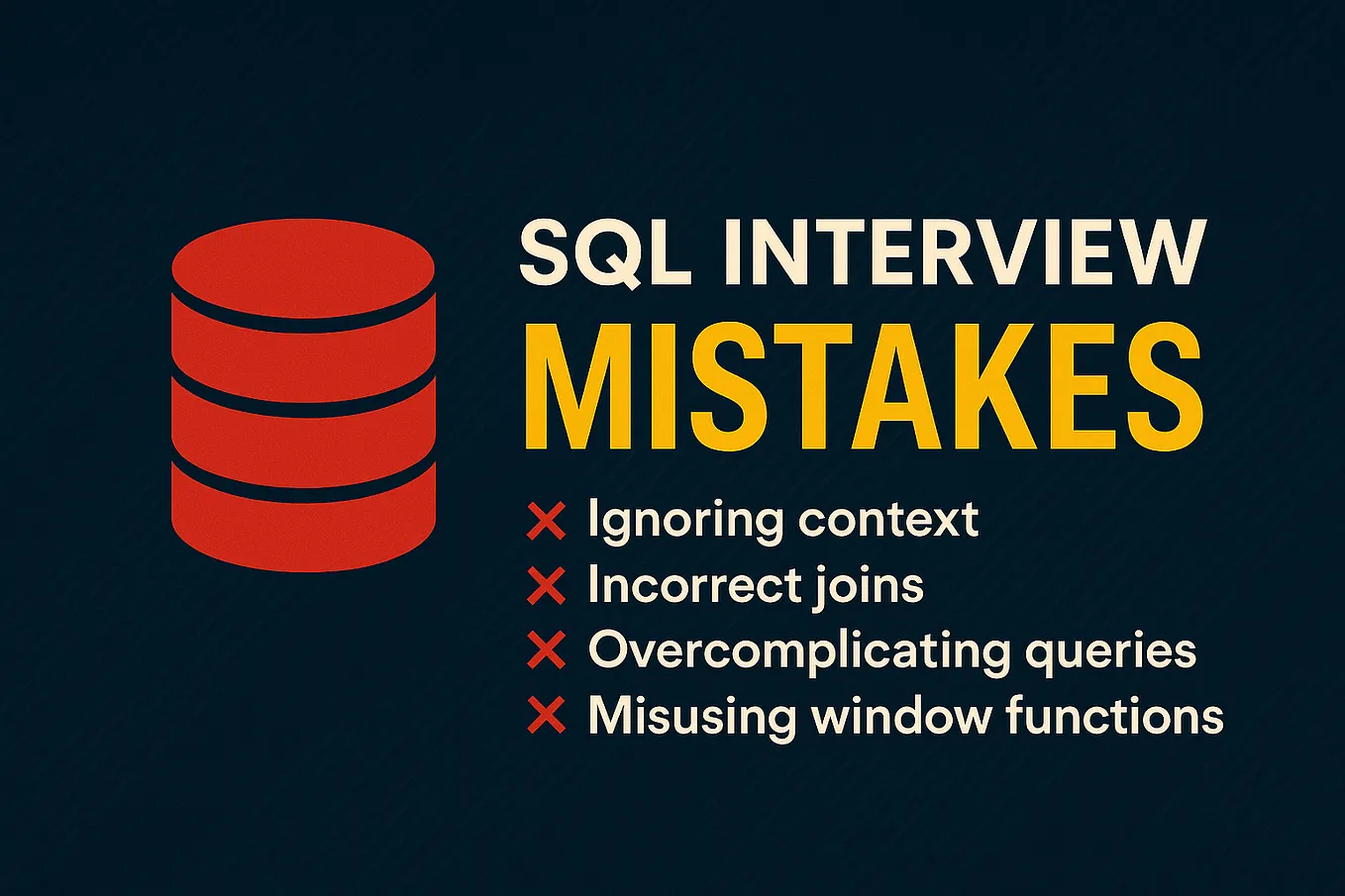 SQL INTERVIEW
MISTAKES

✕ Ignoring context
✕ Incorrect joins
✕ Overcomplicating queries
✕ Misusing window functions